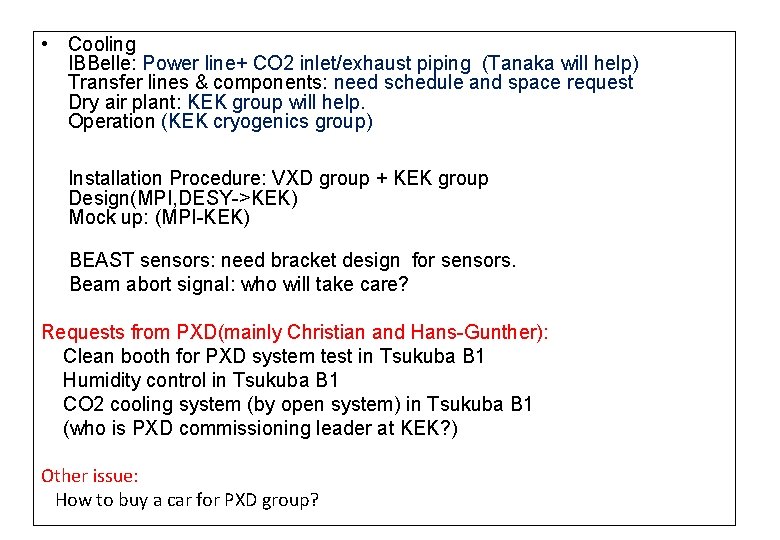 • Cooling
IBBelle: Power line+ CO2 inlet/exhaust piping (Tanaka will help)
Transfer lines & components: need schedule and space request
Dry air plant: KEK group will help.
Operation (KEK cryogenics group)

Installation Procedure: VXD group + KEK group
Design(MPI,DESY->KEK)
Mock up: (MPI-KEK)

BEAST sensors: need bracket design for sensors.
Beam abort signal: who will take care?

Requests from PXD(mainly Christian and Hans-Gunther):
Clean booth for PXD system test in Tsukuba B1
Humidity control in Tsukuba B1
CO2 cooling system (by open system) in Tsukuba B1
(who is PXD commissioning leader at KEK?)

Other issue:
How to buy a car for PXD group?